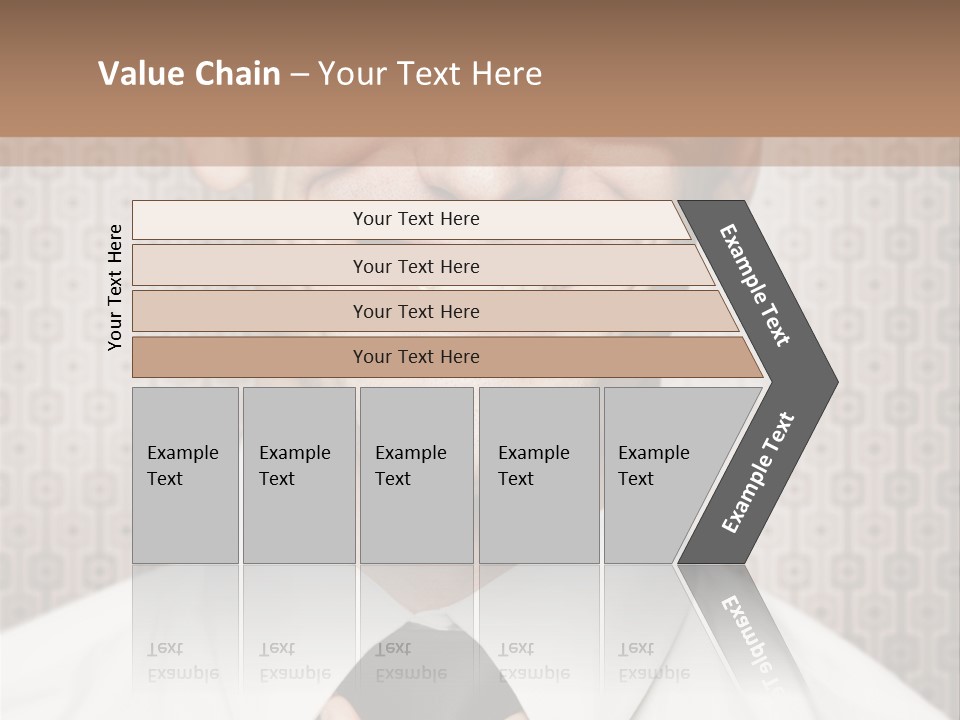 Value Chain – Your Text Here

Your Text Here

Your Text Here

Your Text Here

Your Text Here

Your Text Here

Example Text

Example Text

Example Text

Example Text

Example Text

Example Text

Example Text